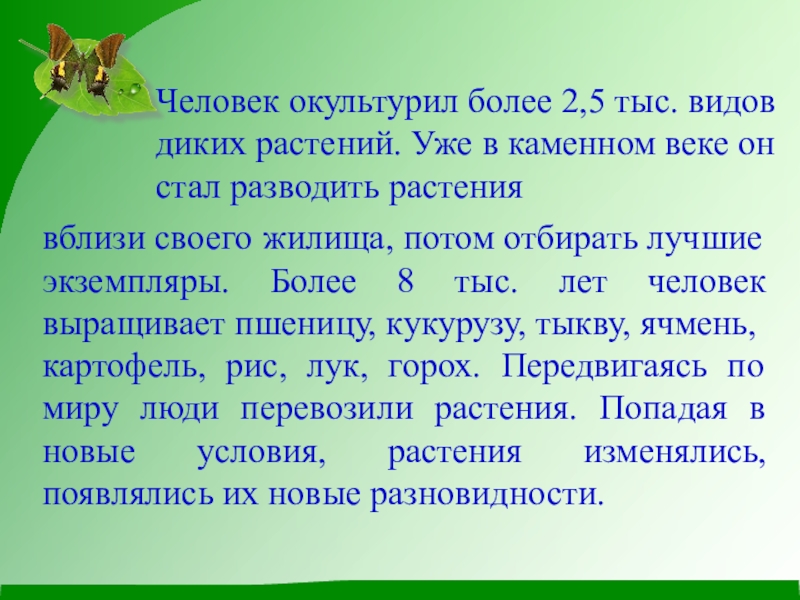 Человек окультурил более 2,5 тыс. видов диких растений. Уже в каменном веке он стал разводить растения вблизи своего жилища, потом отбирать лучшие экземпляры. Более 8 тыс. лет человек выращивает пшеницу, кукурузу, тыкву, ячмень, картофель, рис, лук, горох. Передвигаясь по миру люди перевозили растения. Попадая в новые условия, растения изменялись, появлялись их новые разновидности.